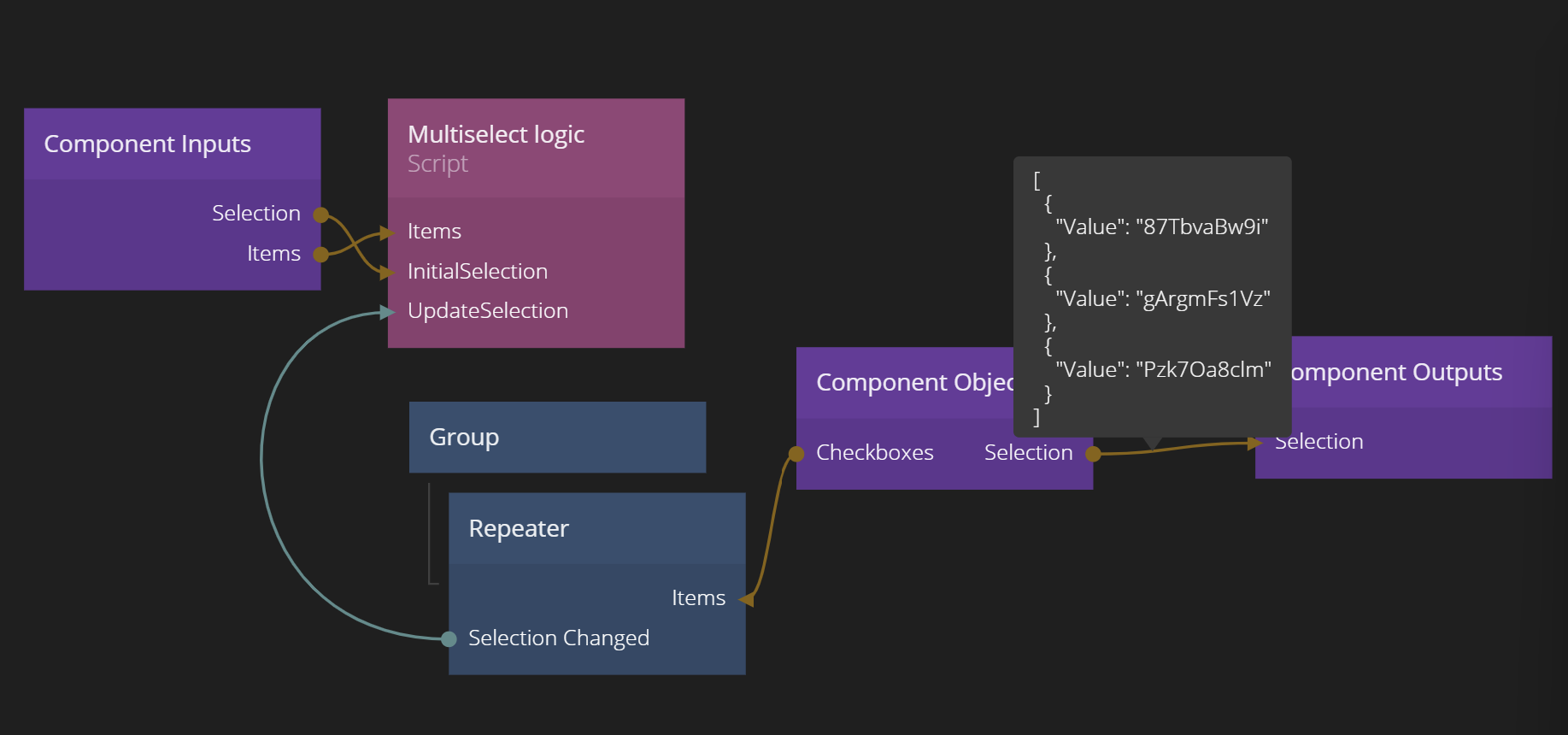 Component Inputs

Selection
Items

Multiselect logic
Script

Items
InitialSelection
UpdateSelection

Group

Repeater

Items
Selection Changed

Component Objec

Checkboxes
Selection

[
{
"Value": "87TbvaBw9i"
},
{
"Value": "gArgmFs1Vz"
},
{
"Value": "Pzk7Oa8clm"
}
]

omponent Outputs

Selection